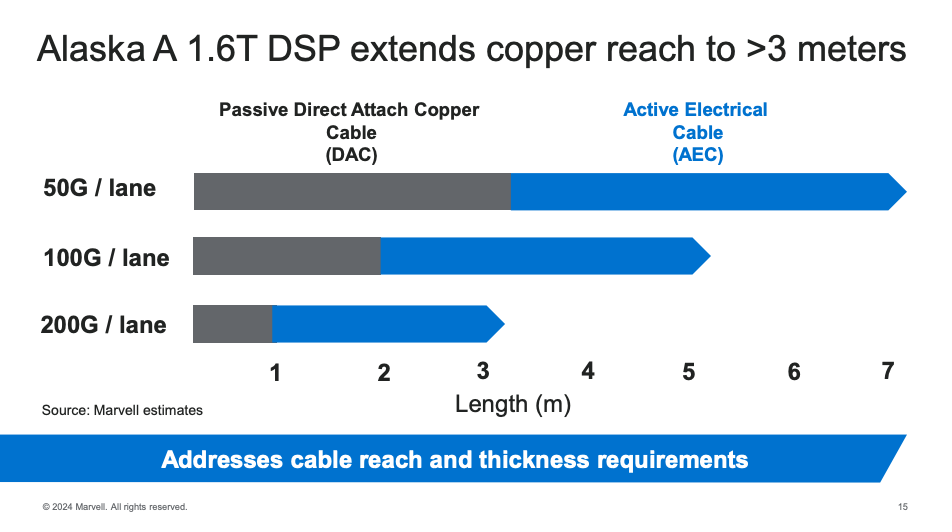 Alaska A 1.6T DSP extends copper reach to >3 meters

Passive Direct Attach Copper Cable (DAC)

Active Electrical Cable (AEC)

50G / lane

100G / lane

200G / lane

1 2 3 4 5 6 7

Length (m)

Source: Marvell estimates

Addresses cable reach and thickness requirements

© 2024 Marvell. All rights reserved.

15